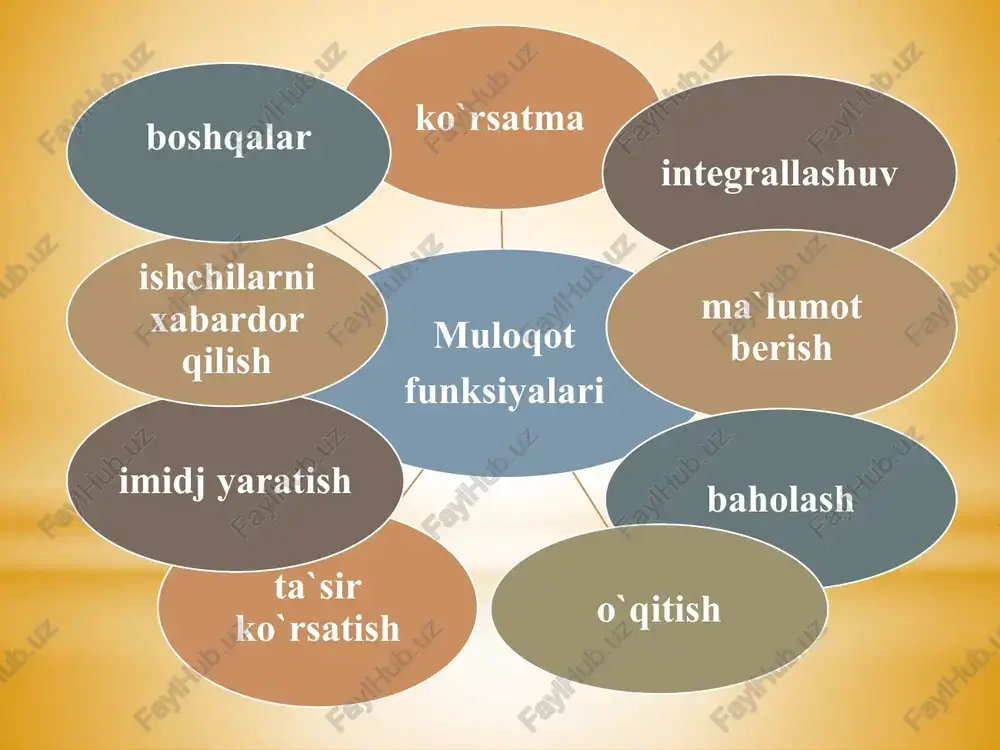 Muloqot funksiyalari

ko`rsatma

integrallashuv

ma`lumot berish

baholash

o`qitish

ta`sir ko`rsatish

imidj yaratish

ishchilarni xabardor qilish

boshqalar

FaylHub.uz